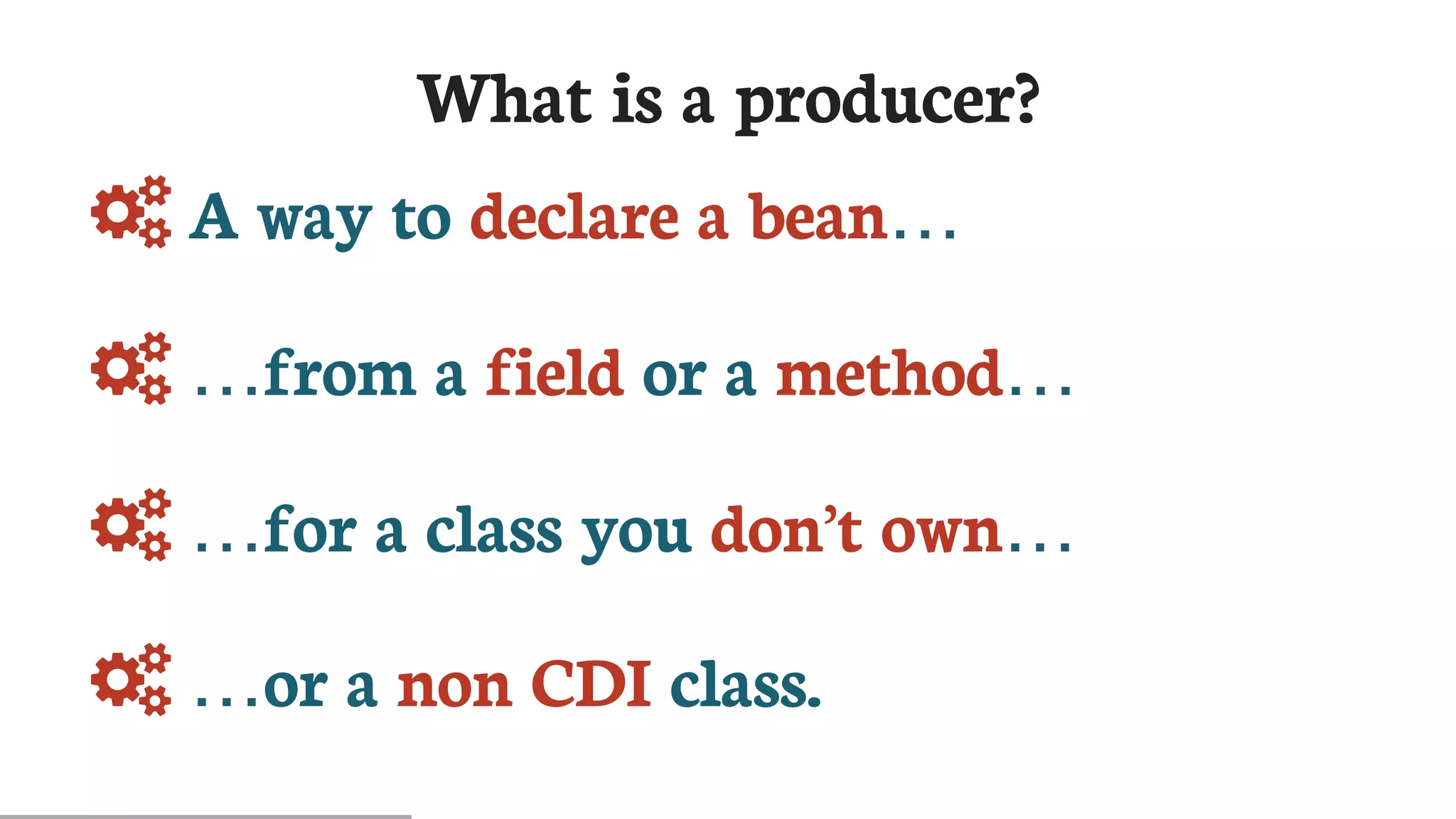 What is a producer?

A way to declare a bean…

…from a field or a method…

…for a class you don’t own…

…or a non CDI class.